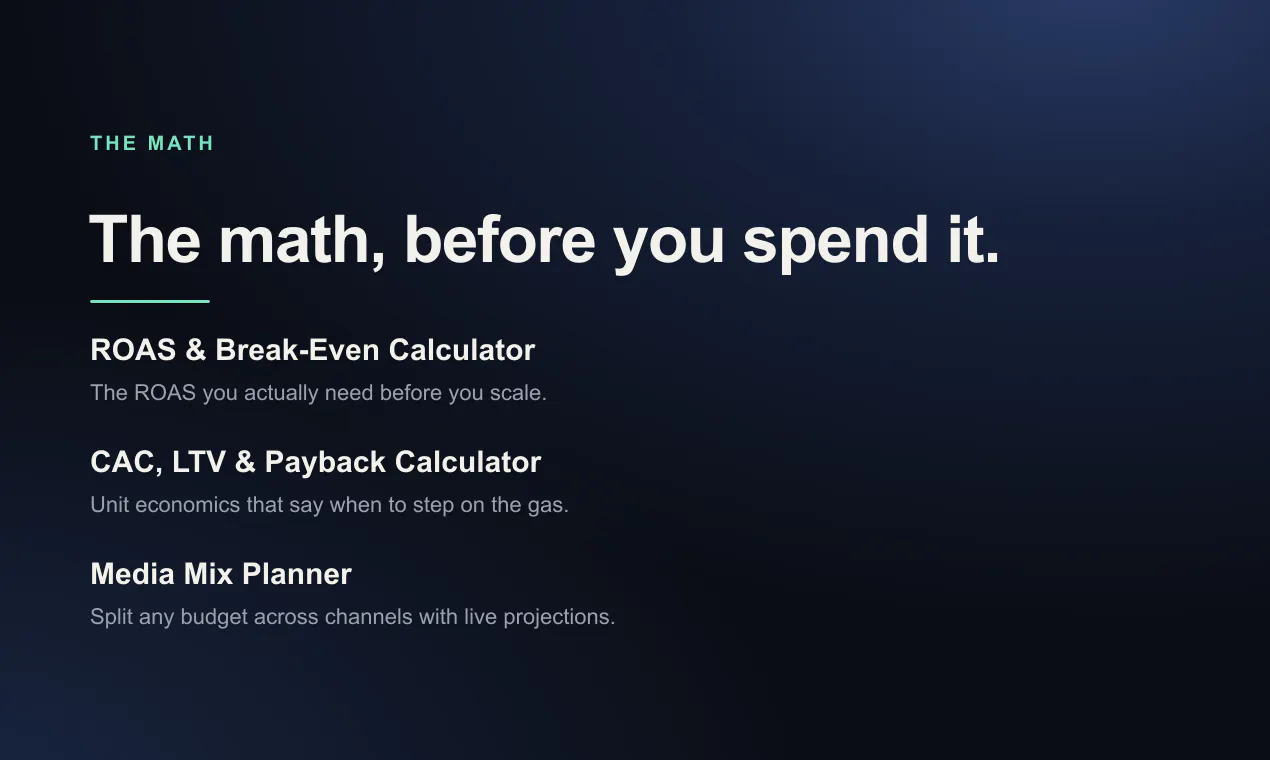 THE MATH

The math, before you spend it.

ROAS & Break-Even Calculator

The ROAS you actually need before you scale.

CAC, LTV & Payback Calculator

Unit economics that say when to step on the gas.

Media Mix Planner

Split any budget across channels with live projections.